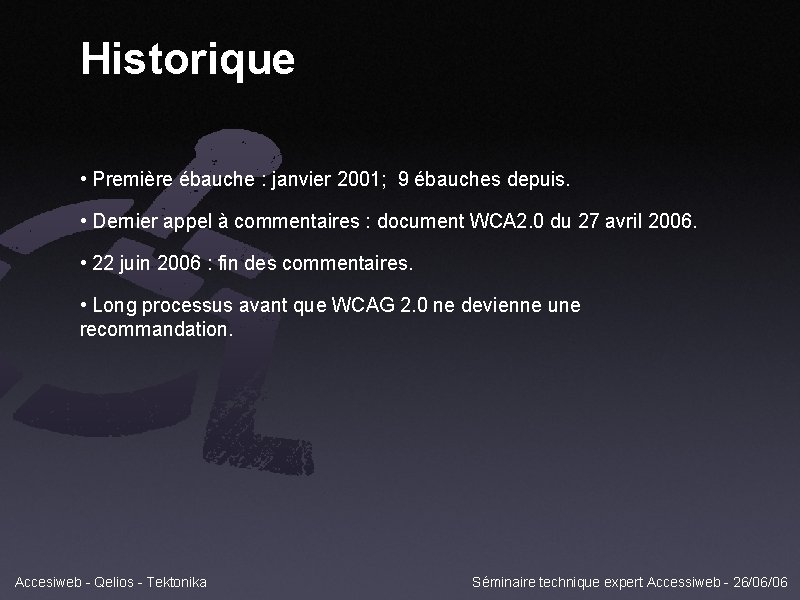 Historique

• Première ébauche : janvier 2001;  9 ébauches depuis.

• Dernier appel à commentaires : document WCA2.0 du 27 avril 2006.

• 22 juin 2006 : fin des commentaires.

• Long processus avant que WCAG 2.0 ne devienne une recommandation.

Accesiweb - Qelios - Tektonika

Séminaire technique expert Accessiweb - 26/06/06